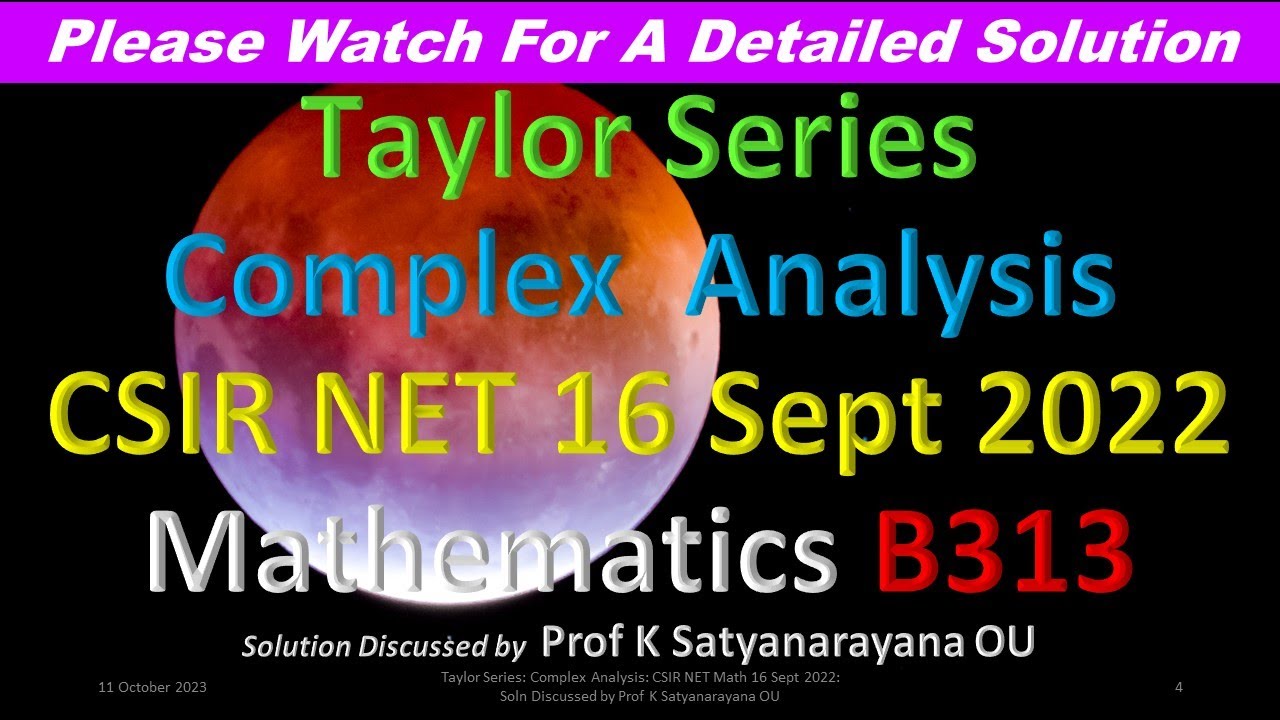 Please Watch For A Detailed Solution

Taylor Series

Complex Analysis

CSIR NET 16 Sept 2022

Mathematics B313

Solution Discussed by Prof K Satyanarayana OU

11 October 2023

Taylor Series: Complex Analysis: CSIR NET Math 16 Sept 2022: Soln Discussed by Prof K Satyanarayana OU

4